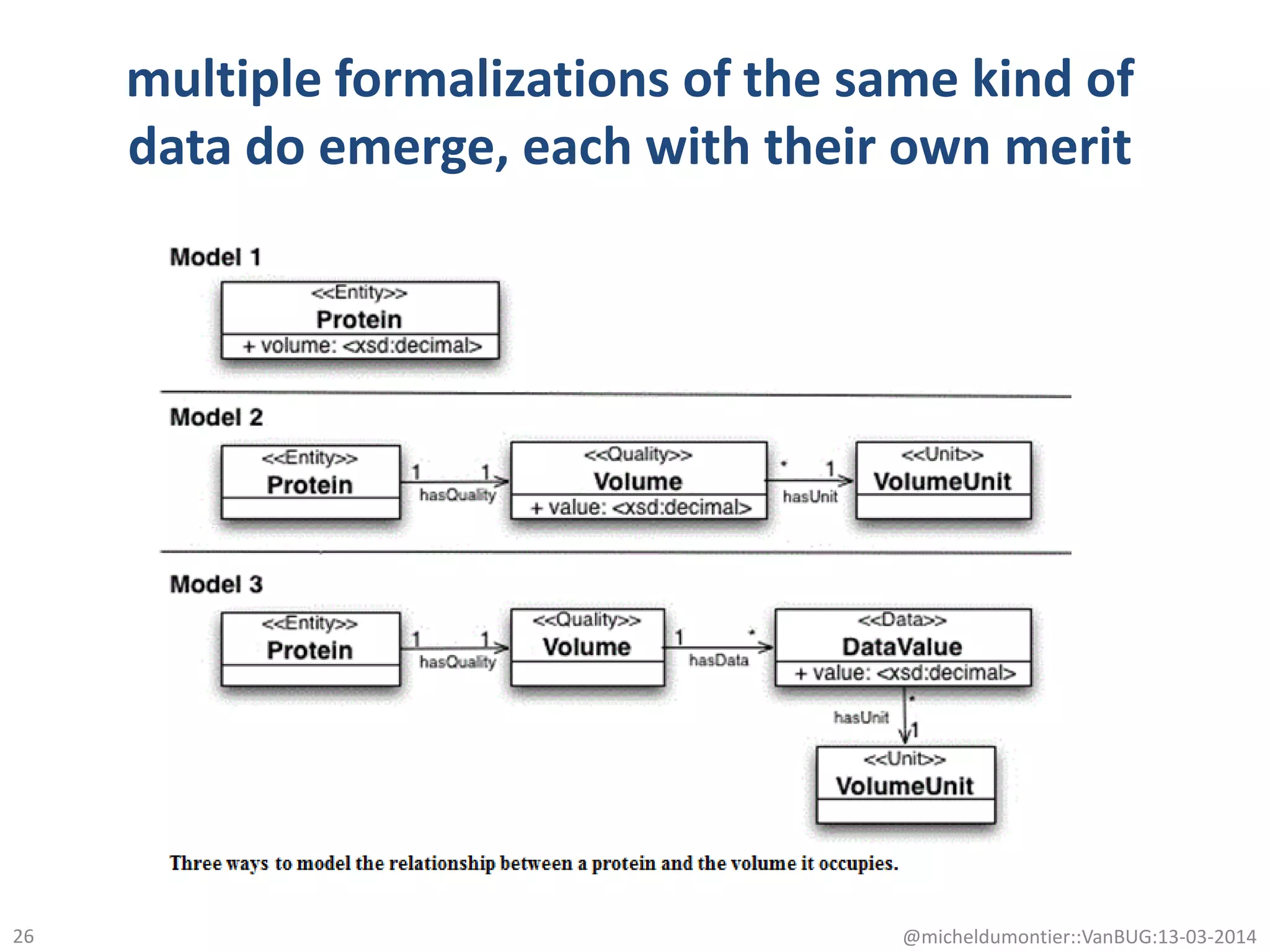 multiple formalizations of the same kind of data do emerge, each with their own merit

Model 1

<<Entity>>
Protein
+ volume: <xsd:decimal>

Model 2

<<Entity>>
Protein

1 1
hasQuality

<<Quality>>
Volume
+ value: <xsd:decimal>

* 1
hasUnit

<<Unit>>
VolumeUnit

Model 3

<<Entity>>
Protein

1 1
hasQuality

<<Quality>>
Volume

1 *
hasData

<<Data>>
DataValue
+ value: <xsd:decimal>

*
hasUnit
1

<<Unit>>
VolumeUnit

Three ways to model the relationship between a protein and the volume it occupies.

26

@micheldumontier::VanBUG:13-03-2014